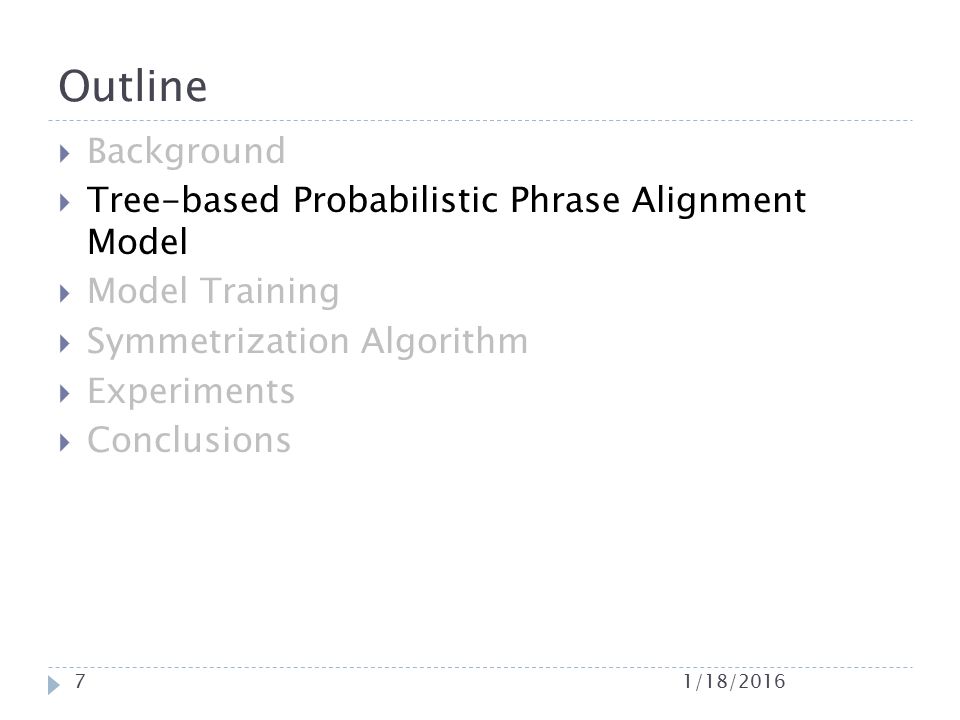 Outline

Background

Tree-based Probabilistic Phrase Alignment Model

Model Training

Symmetrization Algorithm

Experiments

Conclusions

7

1/18/2016